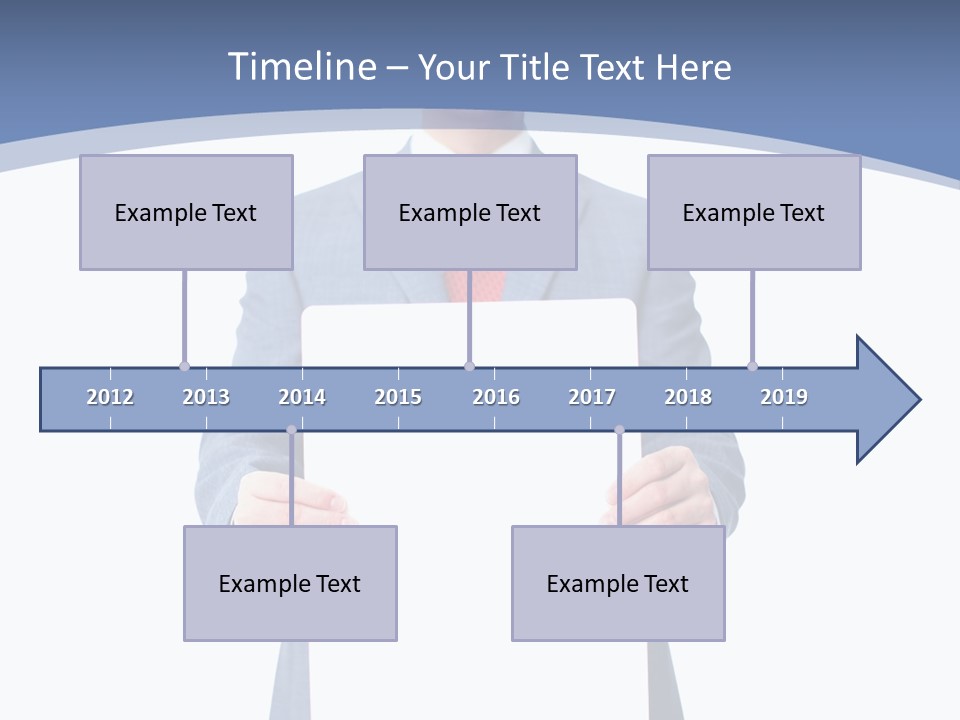 Timeline – Your Title Text Here

Example Text

Example Text

Example Text

2012 2013 2014 2015 2016 2017 2018 2019

Example Text

Example Text